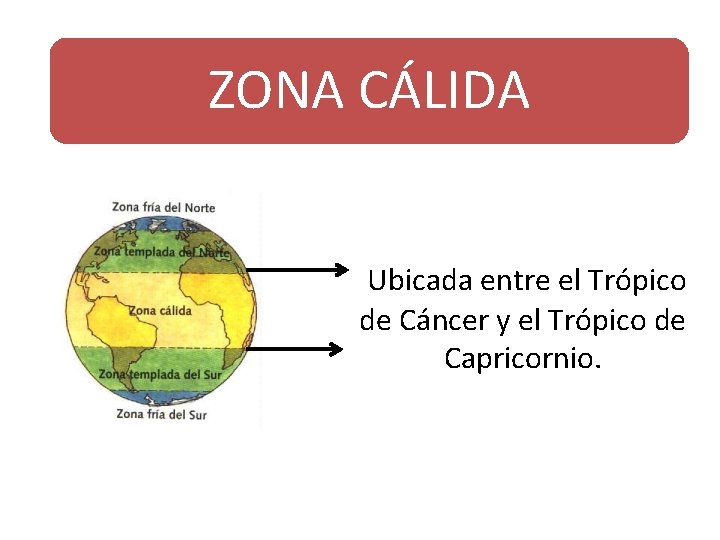 ZONA CÁLIDA

Zona fría del Norte

Zona templada del Norte

Zona cálida

Zona templada del Sur

Zona fría del Sur

Ubicada entre el Trópico de Cáncer y el Trópico de Capricornio.